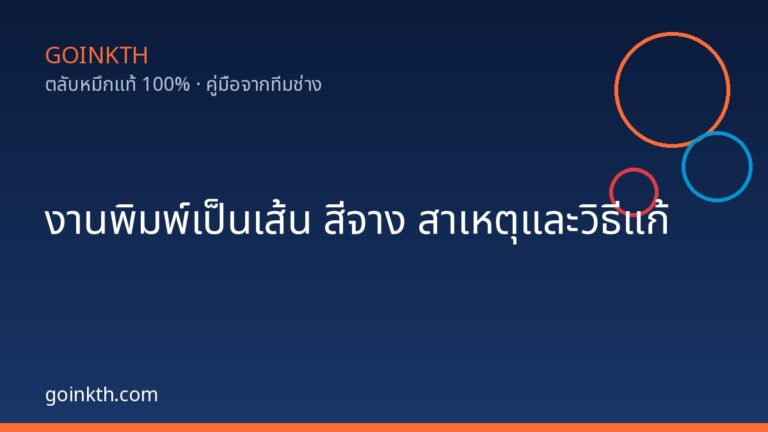 GOINKTH
ตลับหมึกแท้ 100% · คู่มือจากทีมช่าง

งานพิมพ์เป็นเส้น สีจาง สาเหตุและวิธีแก้

goinkth.com